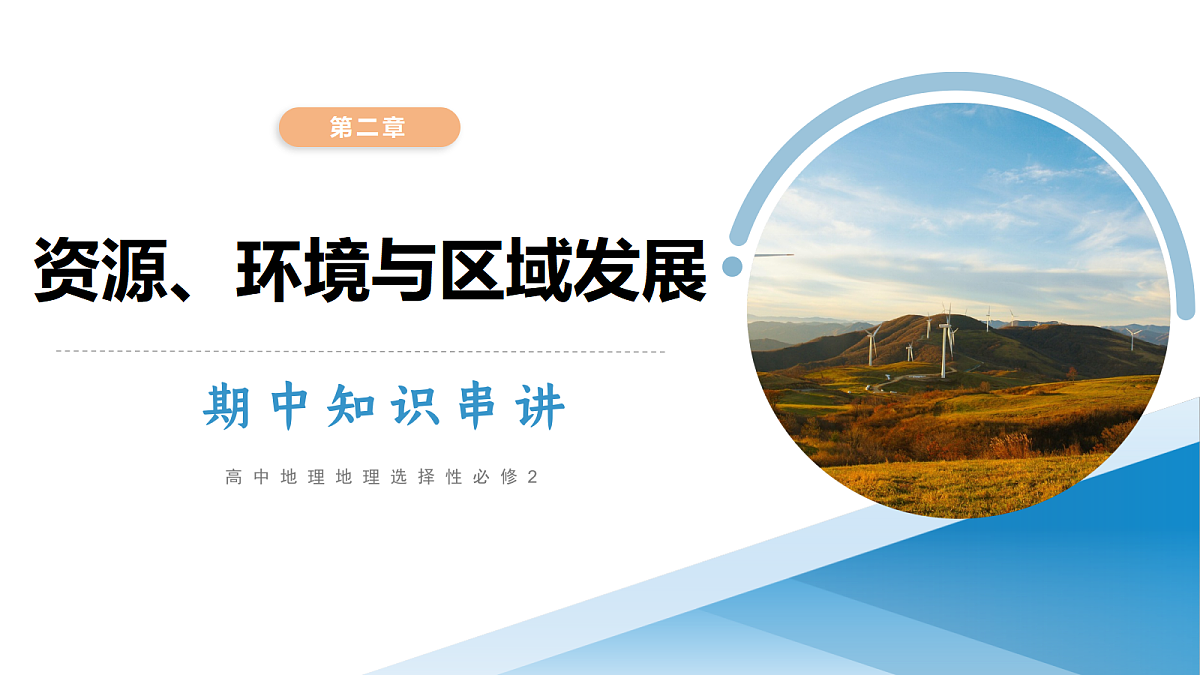 第二章

资源、环境与区域发展

期中知识串讲

高中地理地理选择性必修2